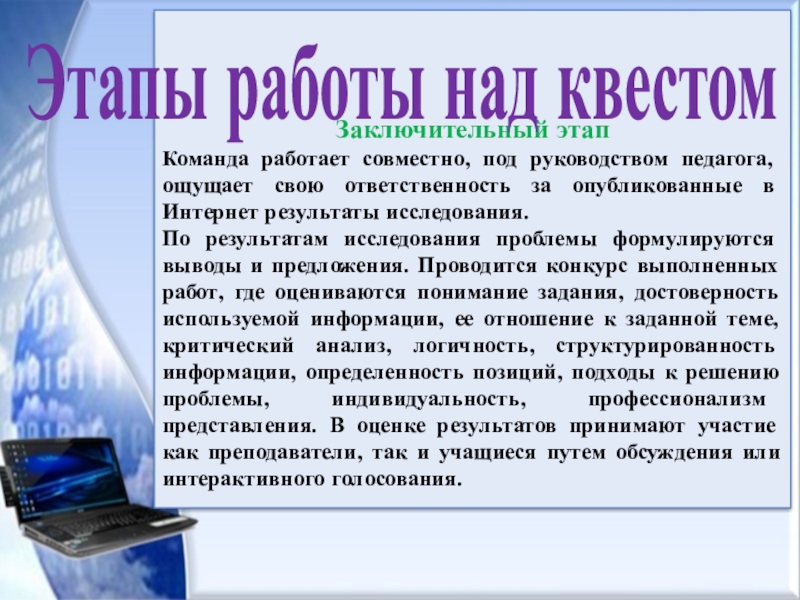 Этапы работы над квестом

Заключительный этап

Команда работает совместно, под руководством педагога, ощущает свою ответственность за опубликованные в Интернет результаты исследования.

По результатам исследования проблемы формулируются выводы и предложения. Проводится конкурс выполненных работ, где оцениваются понимание задания, достоверность используемой информации, ее отношение к заданной теме, критический анализ, логичность, структурированность информации, определенность позиций, подходы к решению проблемы, индивидуальность, профессионализм представления. В оценке результатов принимают участие как преподаватели, так и учащиеся путем обсуждения или интерактивного голосования.